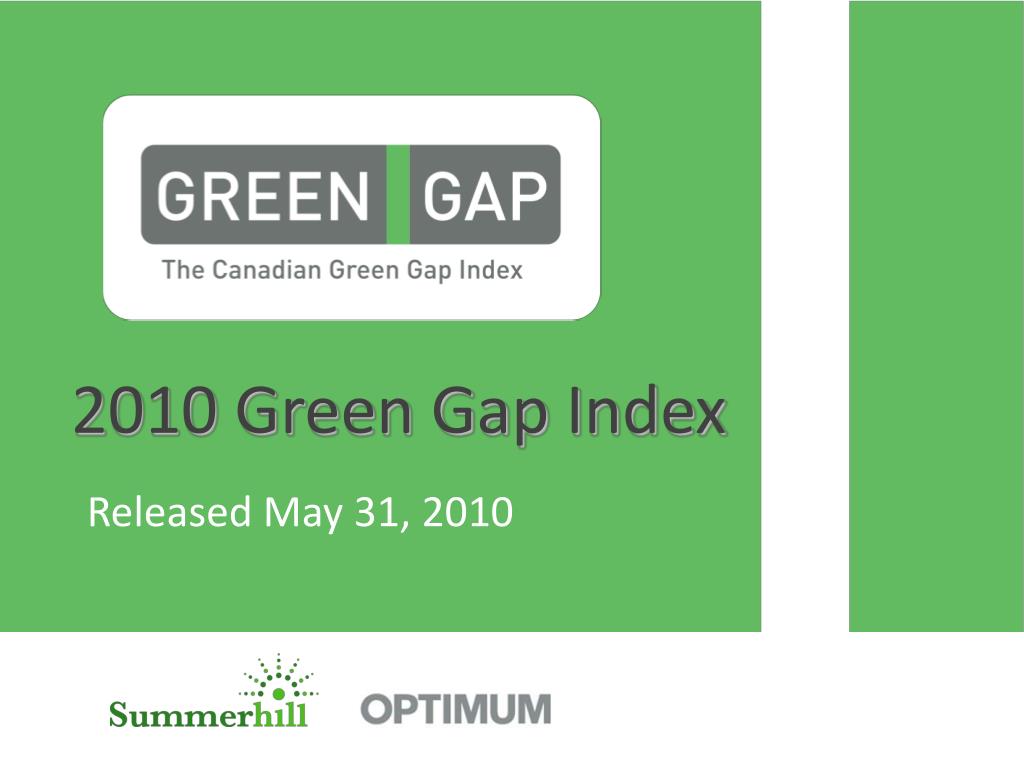 GREEN GAP
The Canadian Green Gap Index

2010 Green Gap Index

Released May 31, 2010

Summerhill

OPTIMUM